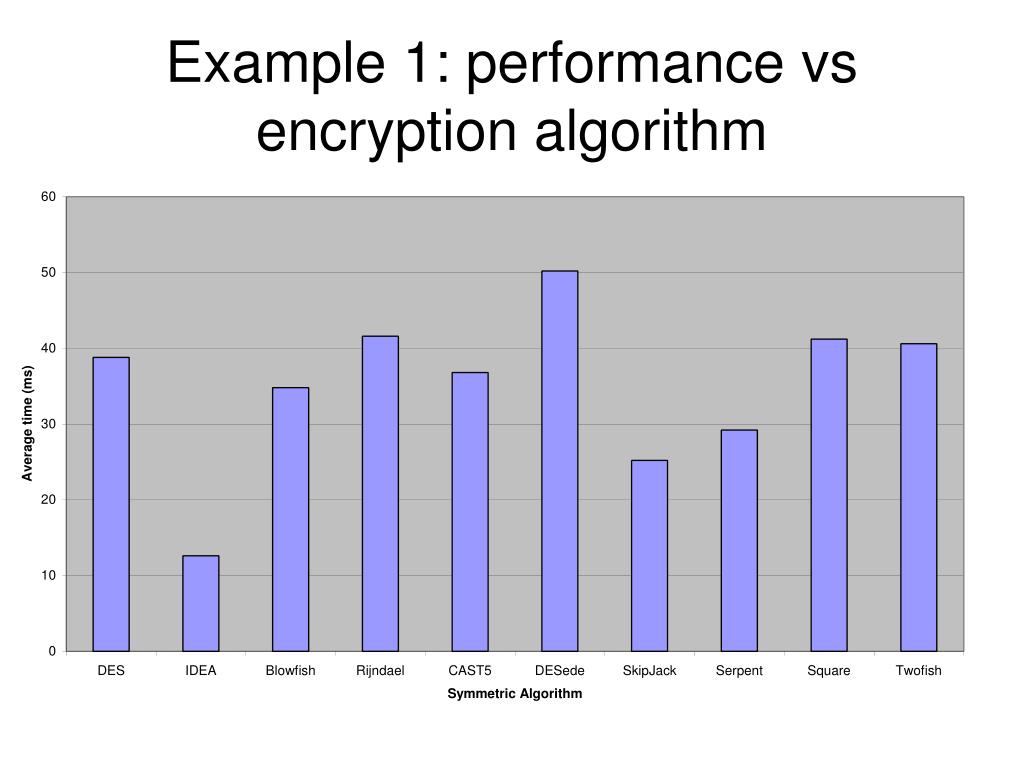 Example 1: performance vs encryption algorithm

60
50
40
30
20
10
0

Average time (ms)

DES
IDEA
Blowfish
Rijndael
CAST5
DESede
SkipJack
Serpent
Square
Twofish

Symmetric Algorithm